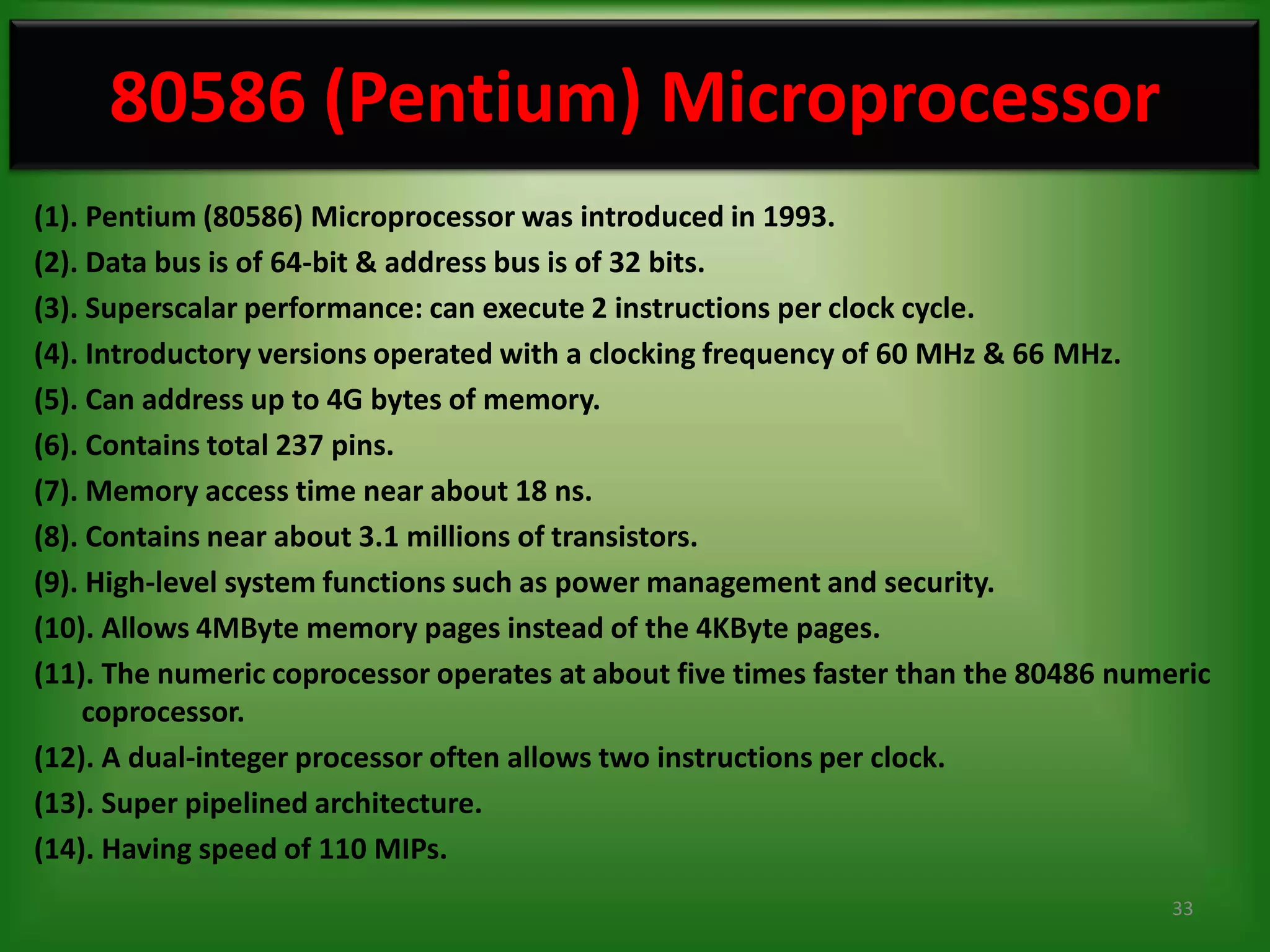 80586 (Pentium) Microprocessor

(1). Pentium (80586) Microprocessor was introduced in 1993.

(2). Data bus is of 64-bit & address bus is of 32 bits.

(3). Superscalar performance: can execute 2 instructions per clock cycle.

(4). Introductory versions operated with a clocking frequency of 60 MHz & 66 MHz.

(5). Can address up to 4G bytes of memory.

(6). Contains total 237 pins.

(7). Memory access time near about 18 ns.

(8). Contains near about 3.1 millions of transistors.

(9). High-level system functions such as power management and security.

(10). Allows 4MByte memory pages instead of the 4KByte pages.

(11). The numeric coprocessor operates at about five times faster than the 80486 numeric coprocessor.

(12). A dual-integer processor often allows two instructions per clock.

(13). Super pipelined architecture.

(14). Having speed of 110 MIPs.

33